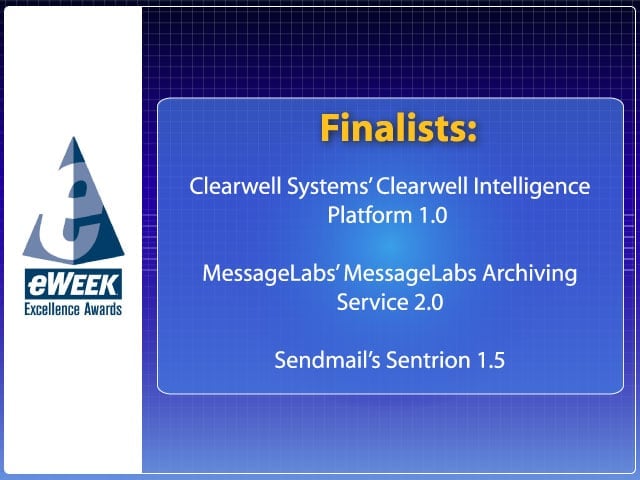 eWEEK
Excellence Awards

Finalists:

Clearwell Systems' Clearwell Intelligence Platform 1.0

MessageLabs' MessageLabs Archiving Service 2.0

Sendmail's Sentrion 1.5